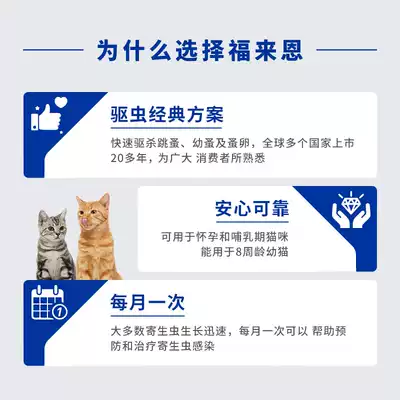 为什么选择福来恩

驱虫经典方案

快速驱杀跳蚤、幼蚤及蚤卵，全球多个国家上市20多年，为广大 消费者所熟悉

安心可靠

可用于怀孕和哺乳期猫咪
能用于8周龄幼猫

每月一次

大多数寄生虫生长迅速，每月一次可以 帮助预防和治疗寄生虫感染